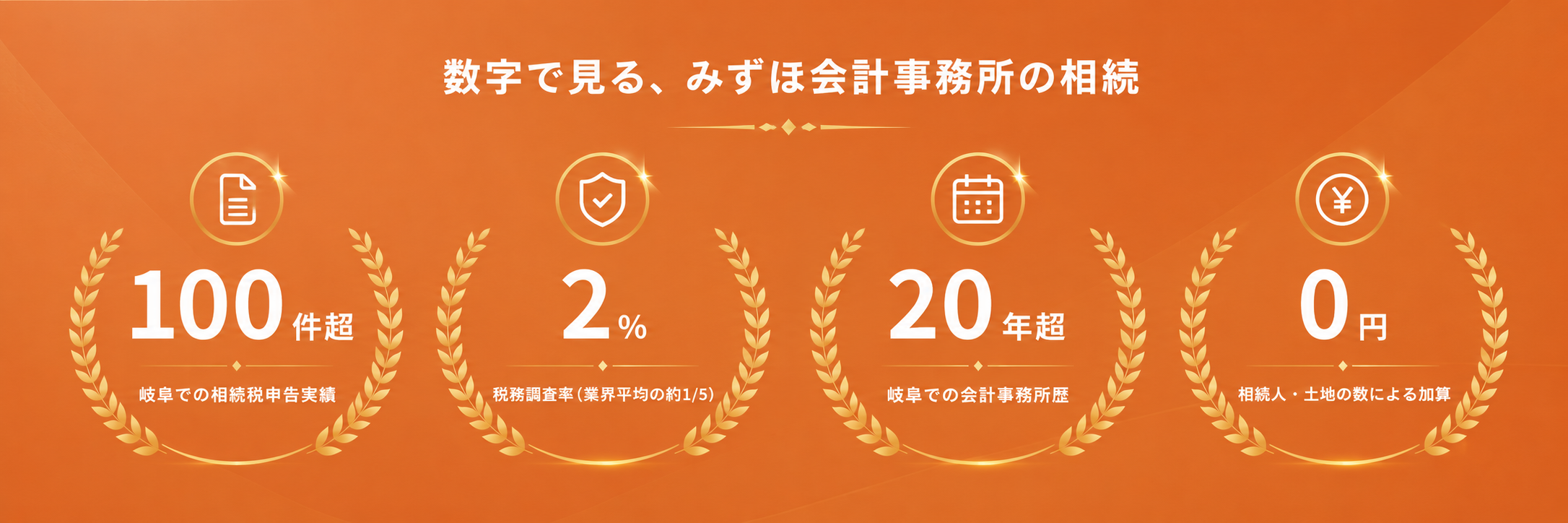 数字で見る、みずほ会計事務所の相続

100件超

岐阜での相続税申告実績

2%

税務調査率（業界平均の約1/5）

20年超

岐阜での会計事務所歴

0円

相続人・土地の数による加算